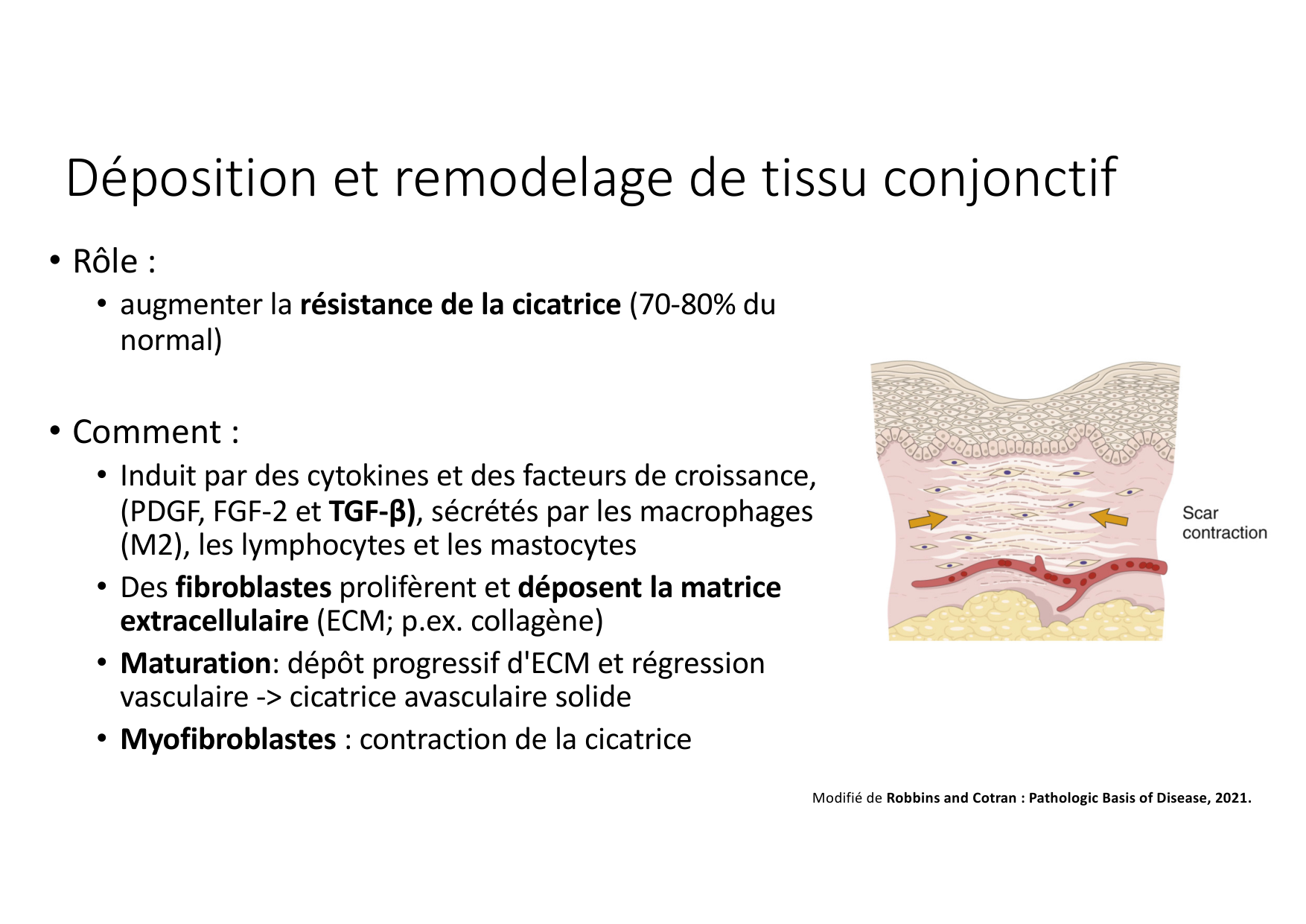 Déposition et remodelage de tissu conjonctif

• Rôle :
  • augmenter la résistance de la cicatrice (70-80% du normal)

• Comment :
  • Induit par des cytokines et des facteurs de croissance, (PDGF, FGF-2 et TGF-β), sécrétés par les macrophages (M2), les lymphocytes et les mastocytes
  • Des fibroblastes prolifèrent et déposent la matrice extracellulaire (ECM; p.ex. collagène)
  • Maturation: dépôt progressif d'ECM et régression vasculaire -> cicatrice avasculaire solide
  • Myofibroblastes : contraction de la cicatrice

Scar contraction

Modifié de Robbins and Cotran : Pathologic Basis of Disease, 2021.